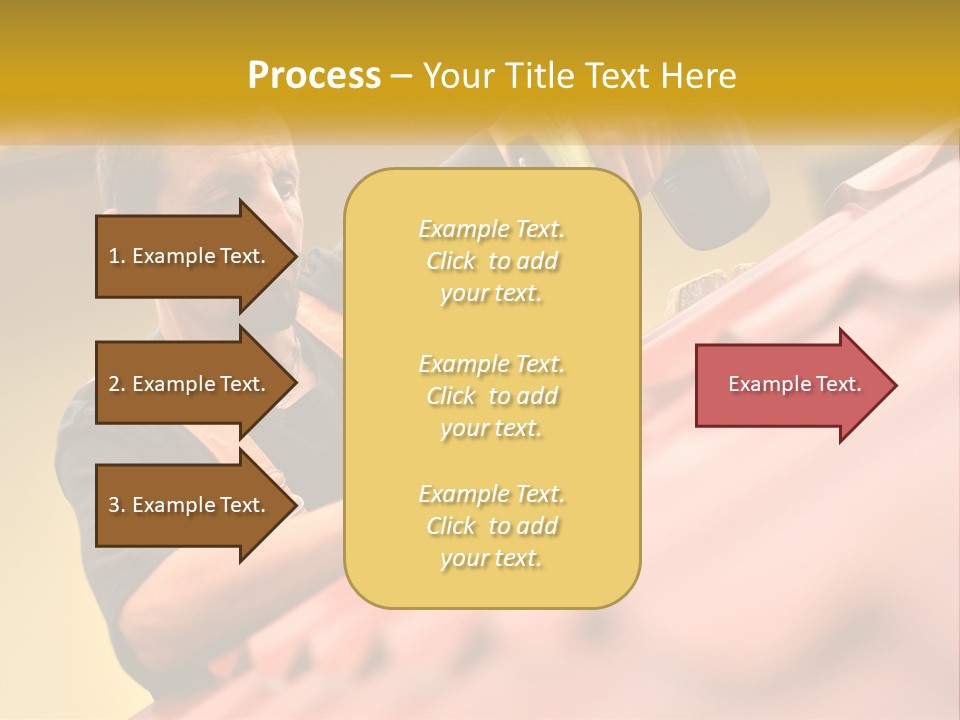 Process – Your Title Text Here

1. Example Text.

2. Example Text.

3. Example Text.

Example Text. Click to add your text.

Example Text. Click to add your text.

Example Text. Click to add your text.

Example Text.